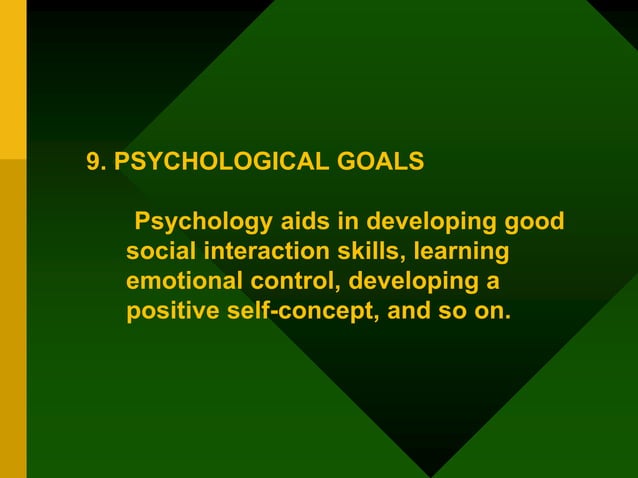 9. PSYCHOLOGICAL GOALS

Psychology aids in developing good social interaction skills, learning emotional control, developing a positive self-concept, and so on.